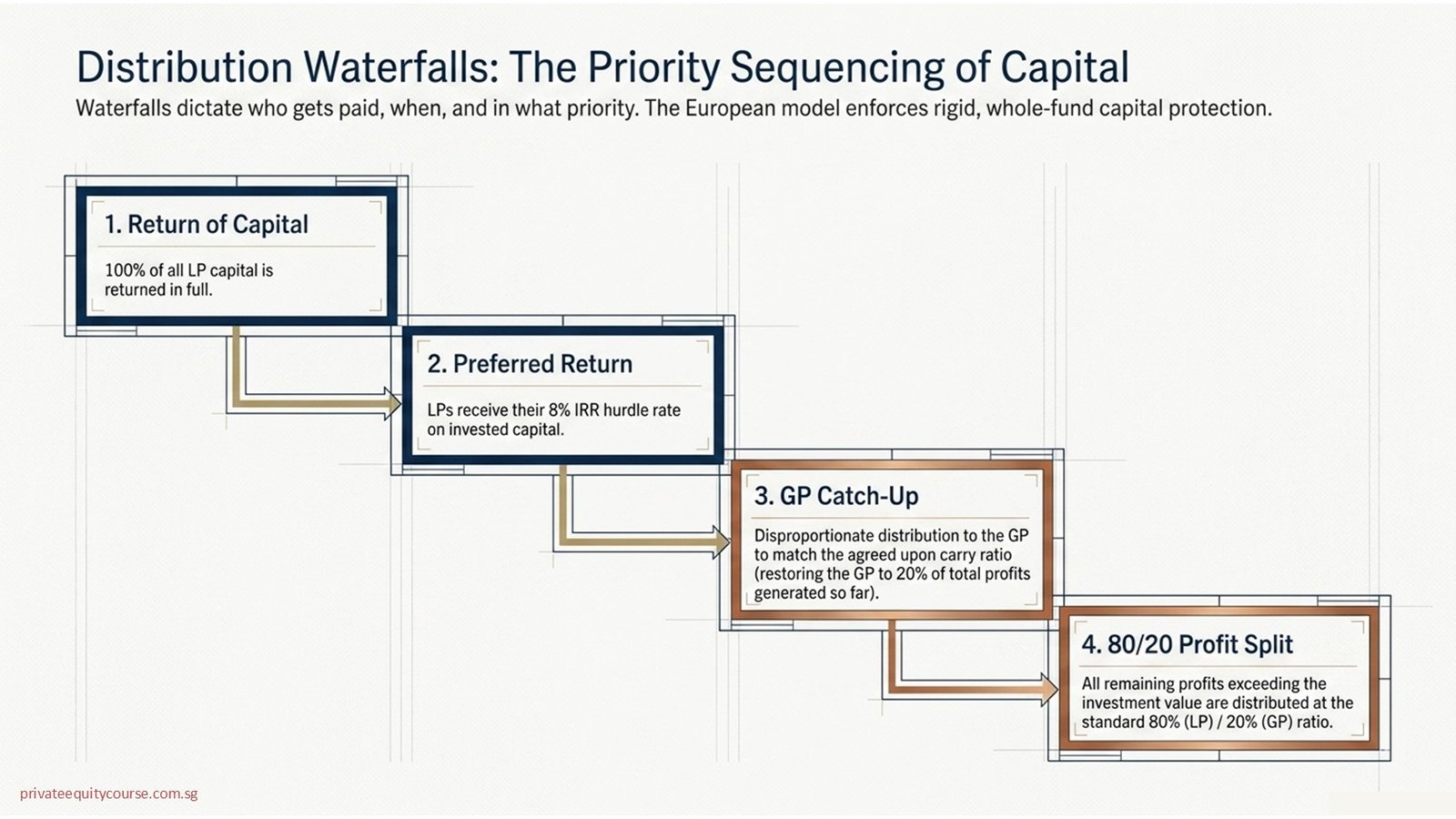 Distribution Waterfalls: The Priority Sequencing of Capital

Waterfalls dictate who gets paid, when, and in what priority. The European model enforces rigid, whole-fund capital protection.

1. Return of Capital

100% of all LP capital is returned in full.

2. Preferred Return

LPs receive their 8% IRR hurdle rate on invested capital.

3. GP Catch-Up

Disproportionate distribution to the GP to match the agreed upon carry ratio (restoring the GP to 20% of total profits generated so far).

4. 80/20 Profit Split

All remaining profits exceeding the investment value are distributed at the standard 80% (LP) / 20% (GP) ratio.

privateequitycourse.com.sg